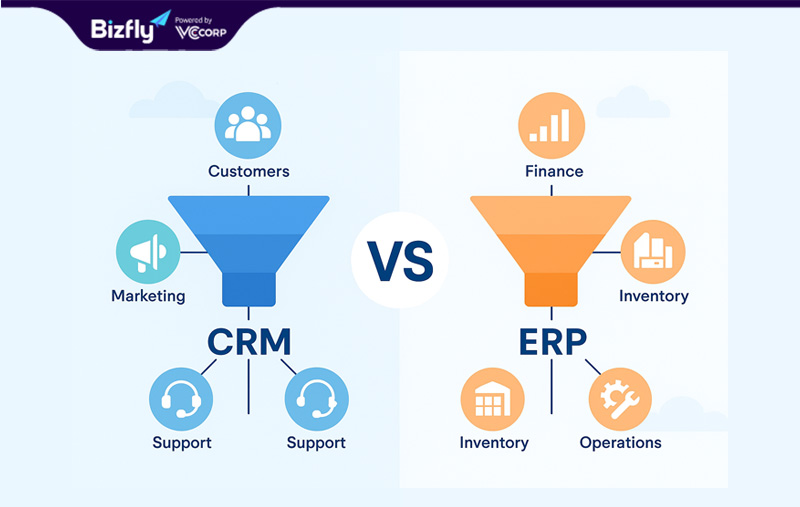 Bizfly Powered by VCCORP

Customers

Marketing

CRM

Support

Support

VS

Finance

Inventory

ERP

Inventory

Operations